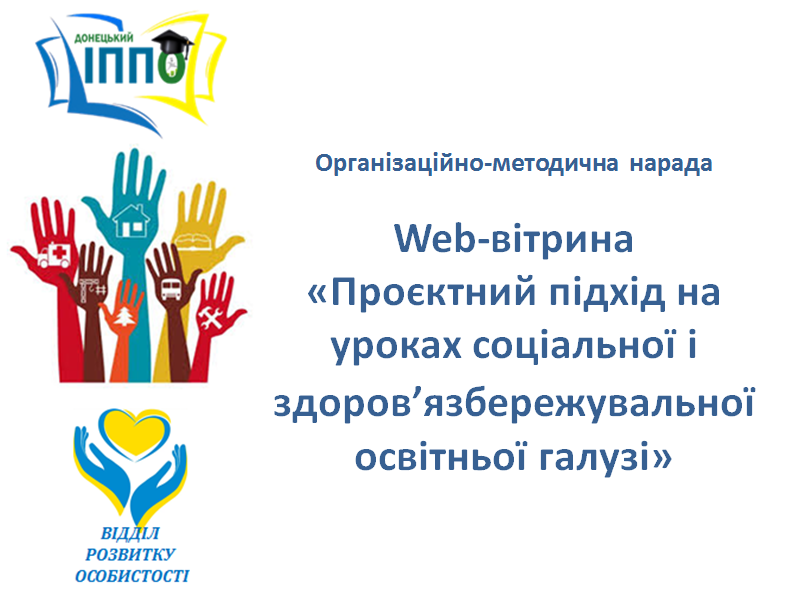 ДОНЕЦЬКИЙ
ІППО

Організаційно-методична нарада

Web-вітрина
«Проєктний підхід на уроках соціальної і здоров’язбережувальної освітньої галузі»

ВІДДІЛ
РОЗВИТКУ
ОСОБИСТОСТІ